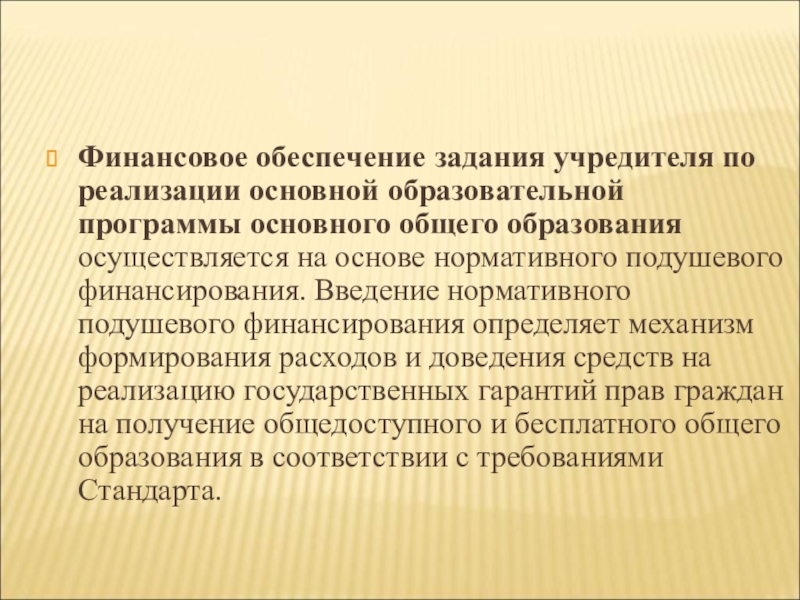 Финансовое обеспечение задания учредителя по реализации основной образовательной программы основного общего образования осуществляется на основе нормативного подушевого финансирования. Введение нормативного подушевого финансирования определяет механизм формирования расходов и доведения средств на реализацию государственных гарантий прав граждан на получение общедоступного и бесплатного общего образования в соответствии с требованиями Стандарта.